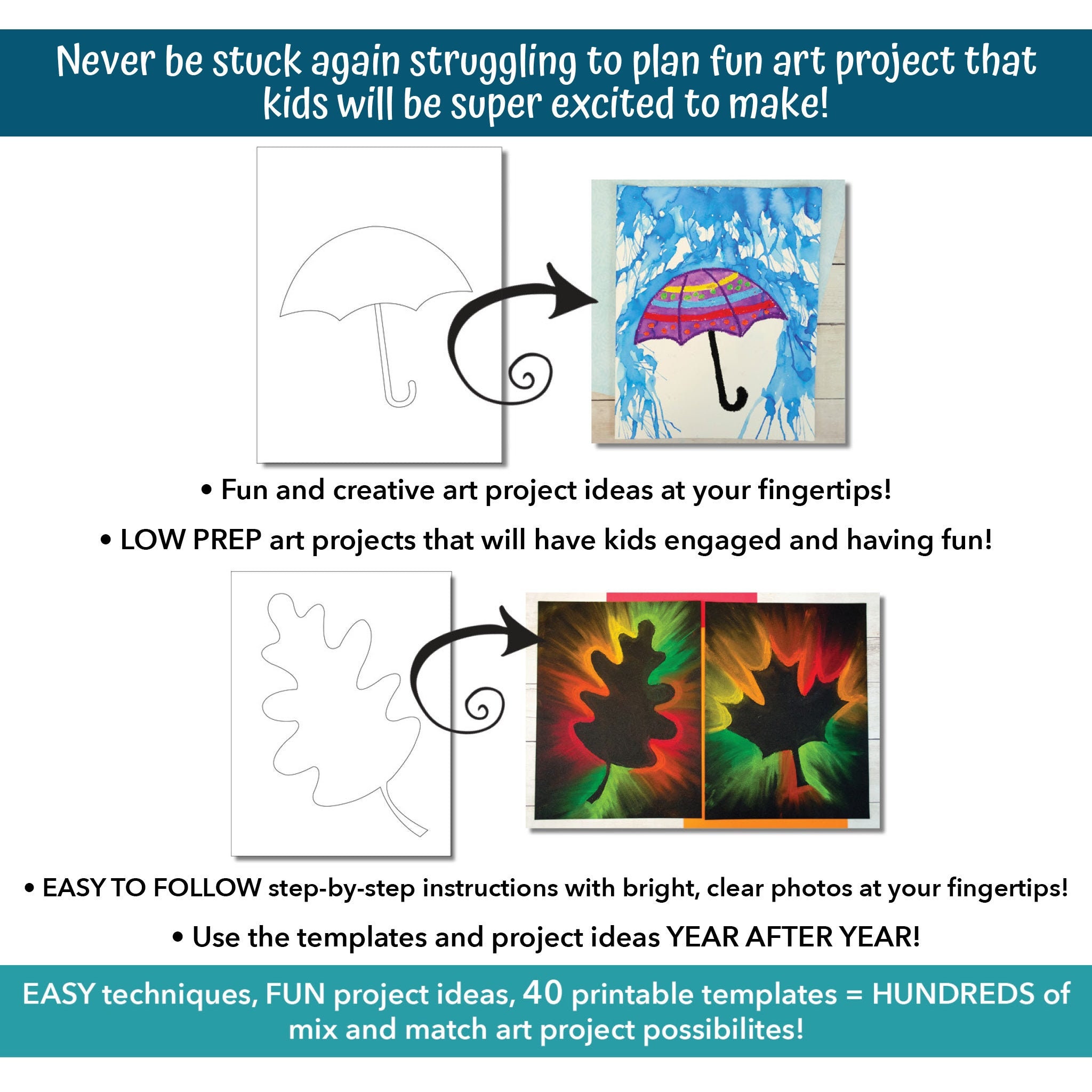 Never be stuck again struggling to plan fun art project that kids will be super excited to make!

• Fun and creative art project ideas at your fingertips!

• LOW PREP art projects that will have kids engaged and having fun!

• EASY TO FOLLOW step-by-step instructions with bright, clear photos at your fingertips!

• Use the templates and project ideas YEAR AFTER YEAR!

EASY techniques, FUN project ideas, 40 printable templates = HUNDREDS of mix and match art project possibilites!